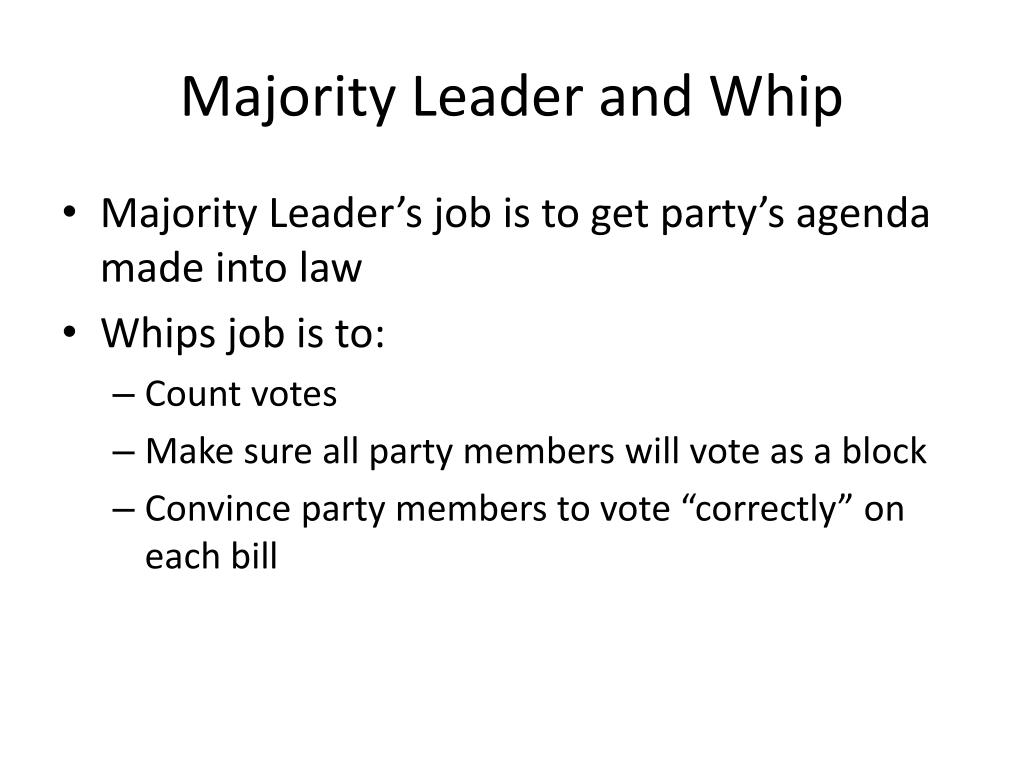 Majority Leader and Whip

• Majority Leader’s job is to get party’s agenda made into law
• Whips job is to:
– Count votes
– Make sure all party members will vote as a block
– Convince party members to vote “correctly” on each bill